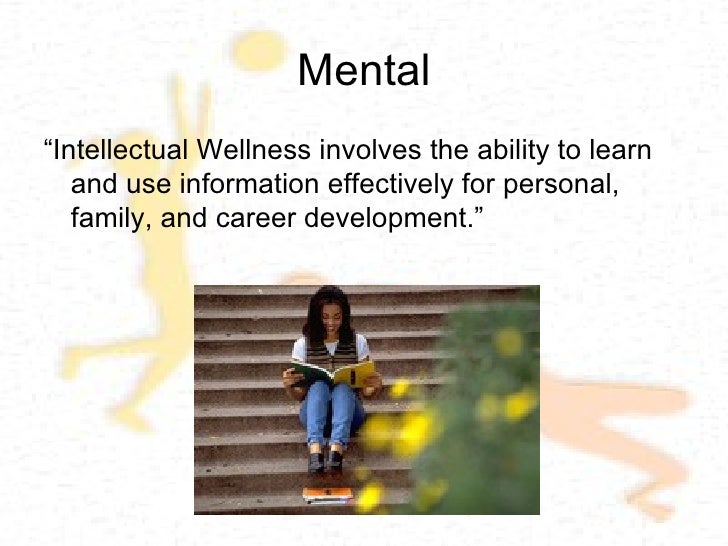 Mental

“Intellectual Wellness involves the ability to learn and use information effectively for personal, family, and career development.”